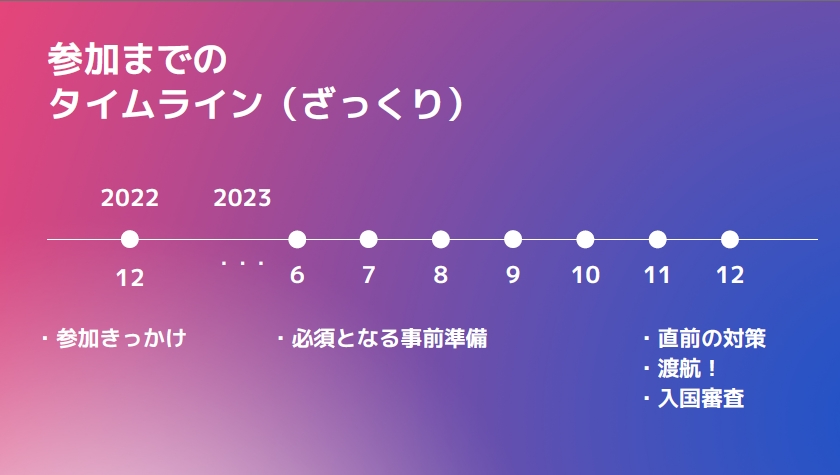 参加までの
タイムライン（ざっくり）

2022 2023

12 ・・・ 6 7 8 9 10 11 12

・参加きっかけ

・必須となる事前準備

・直前の対策
・渡航！
・入国審査